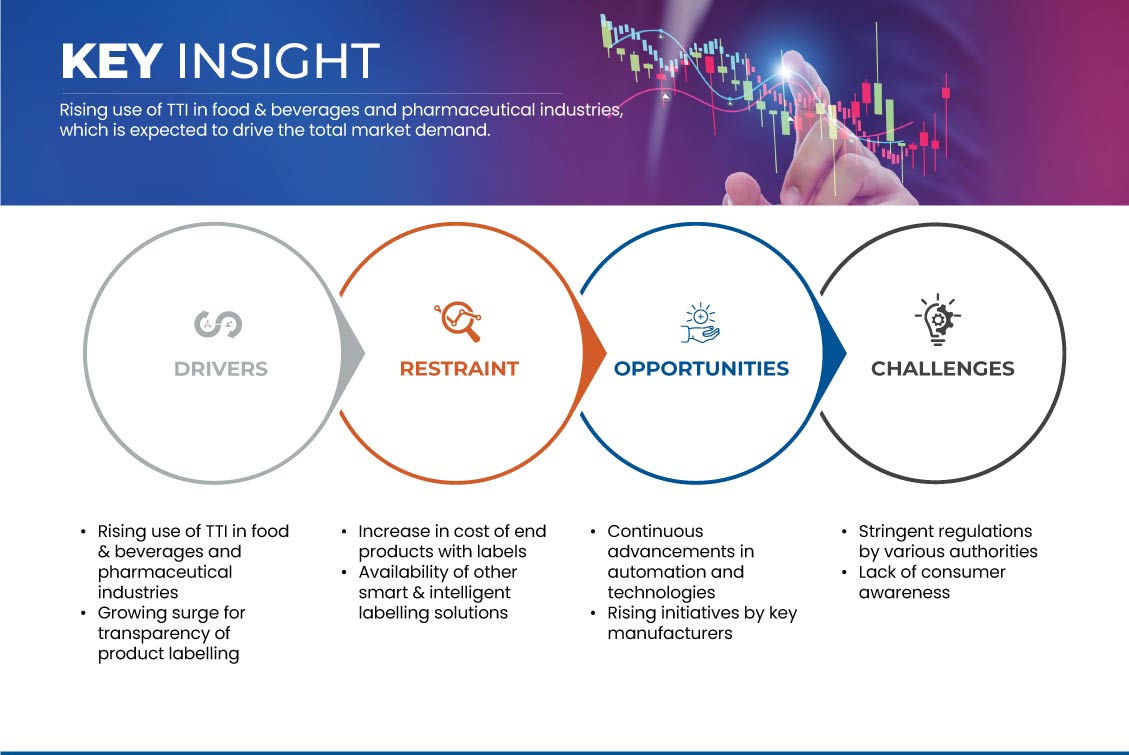 KEY INSIGHT

Rising use of TTI in food & beverages and pharmaceutical industries, which is expected to drive the total market demand.

DRIVERS

RESTRAINT

OPPORTUNITIES

CHALLENGES

• Rising use of TTI in food & beverages and pharmaceutical industries
• Growing surge for transparency of product labelling

• Increase in cost of end products with labels
• Availability of other smart & intelligent labelling solutions

• Continuous advancements in automation and technologies
• Rising initiatives by key manufacturers

• Stringent regulations by various authorities
• Lack of consumer awareness